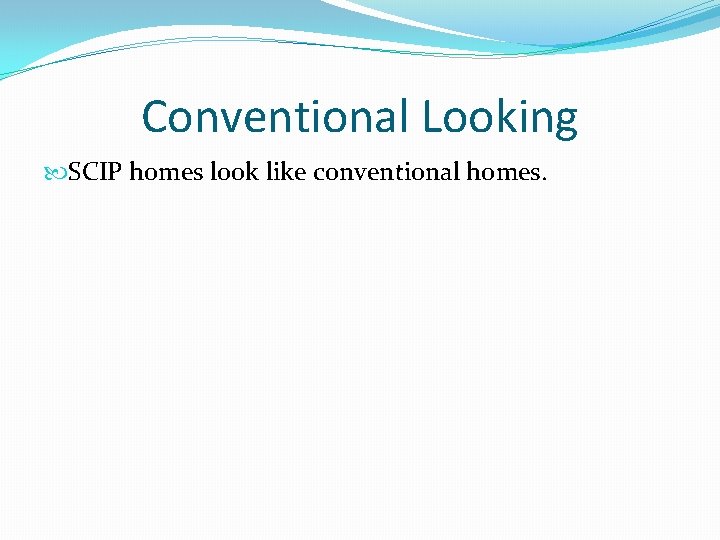 Conventional Looking

SCIP homes look like conventional homes.